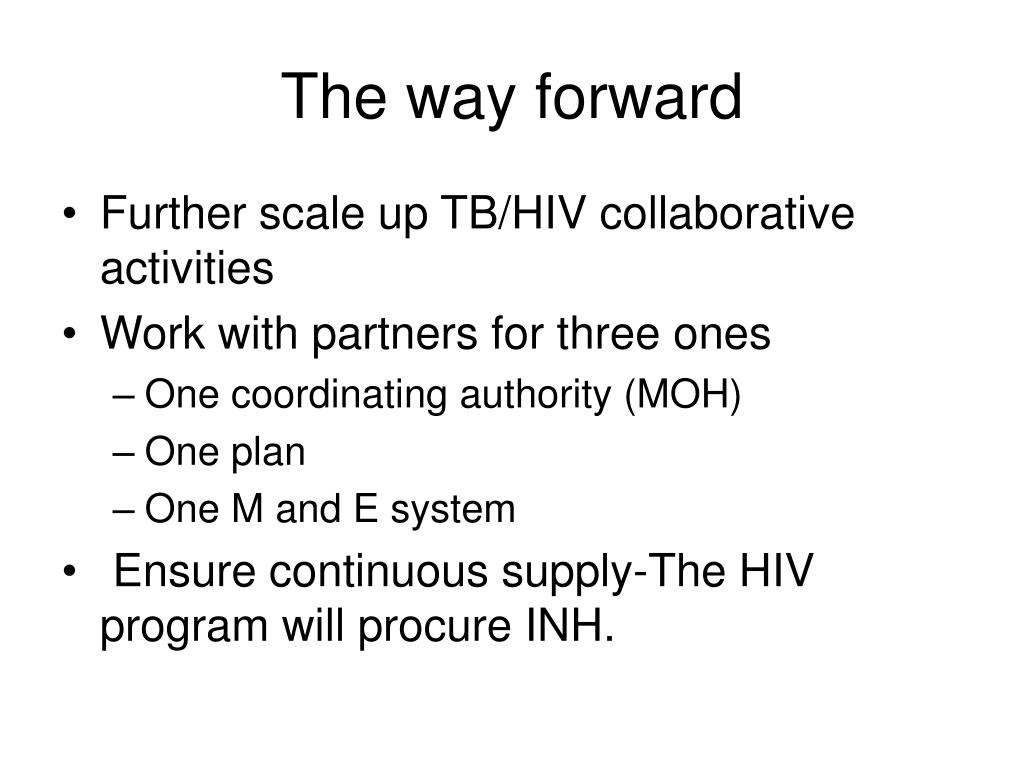 The way forward

• Further scale up TB/HIV collaborative activities
• Work with partners for three ones
– One coordinating authority (MOH)
– One plan
– One M and E system
• Ensure continuous supply-The HIV program will procure INH.